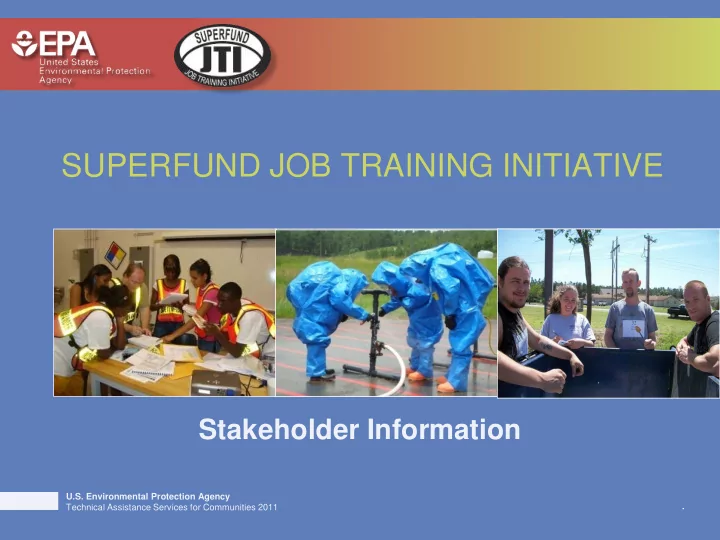 EPA
United States
Environmental Protection
Agency

SUPERFUND
JTI
JOB TRAINING INITIATIVE

SUPERFUND JOB TRAINING INITIATIVE

Stakeholder Information

U.S. Environmental Protection Agency
Technical Assistance Services for Communities 2011